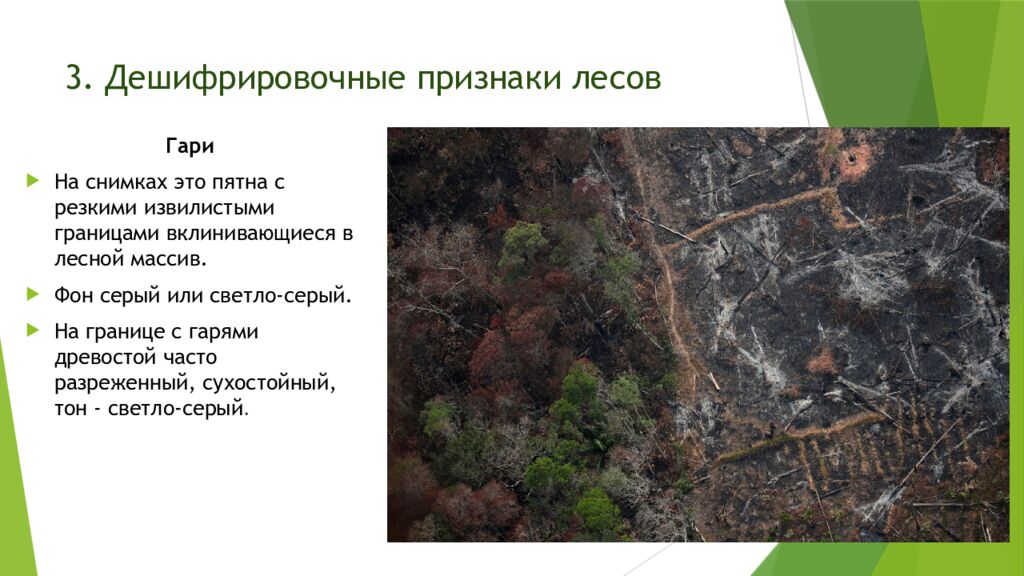 3. Дешифрировочные признаки лесов

Гари

На снимках это пятна с резкими извилистыми границами вклинивающиеся в лесной массив.

Фон серый или светло-серый.

На границе с гарями древостой часто разреженный, сухостойный, тон - светло-серый.